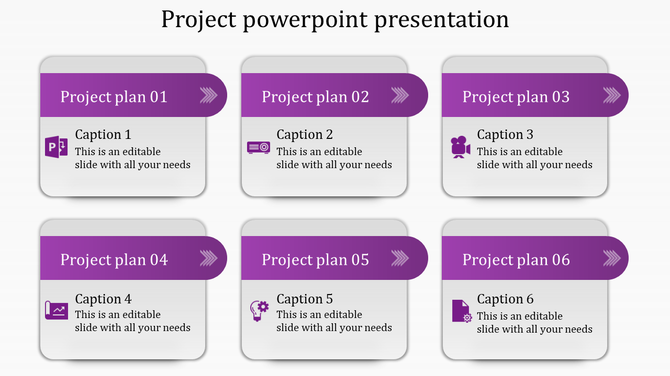 Project powerpoint presentation

Project plan 01

Caption 1
This is an editable slide with all your needs

Project plan 02

Caption 2
This is an editable slide with all your needs

Project plan 03

Caption 3
This is an editable slide with all your needs

Project plan 04

Caption 4
This is an editable slide with all your needs

Project plan 05

Caption 5
This is an editable slide with all your needs

Project plan 06

Caption 6
This is an editable slide with all your needs